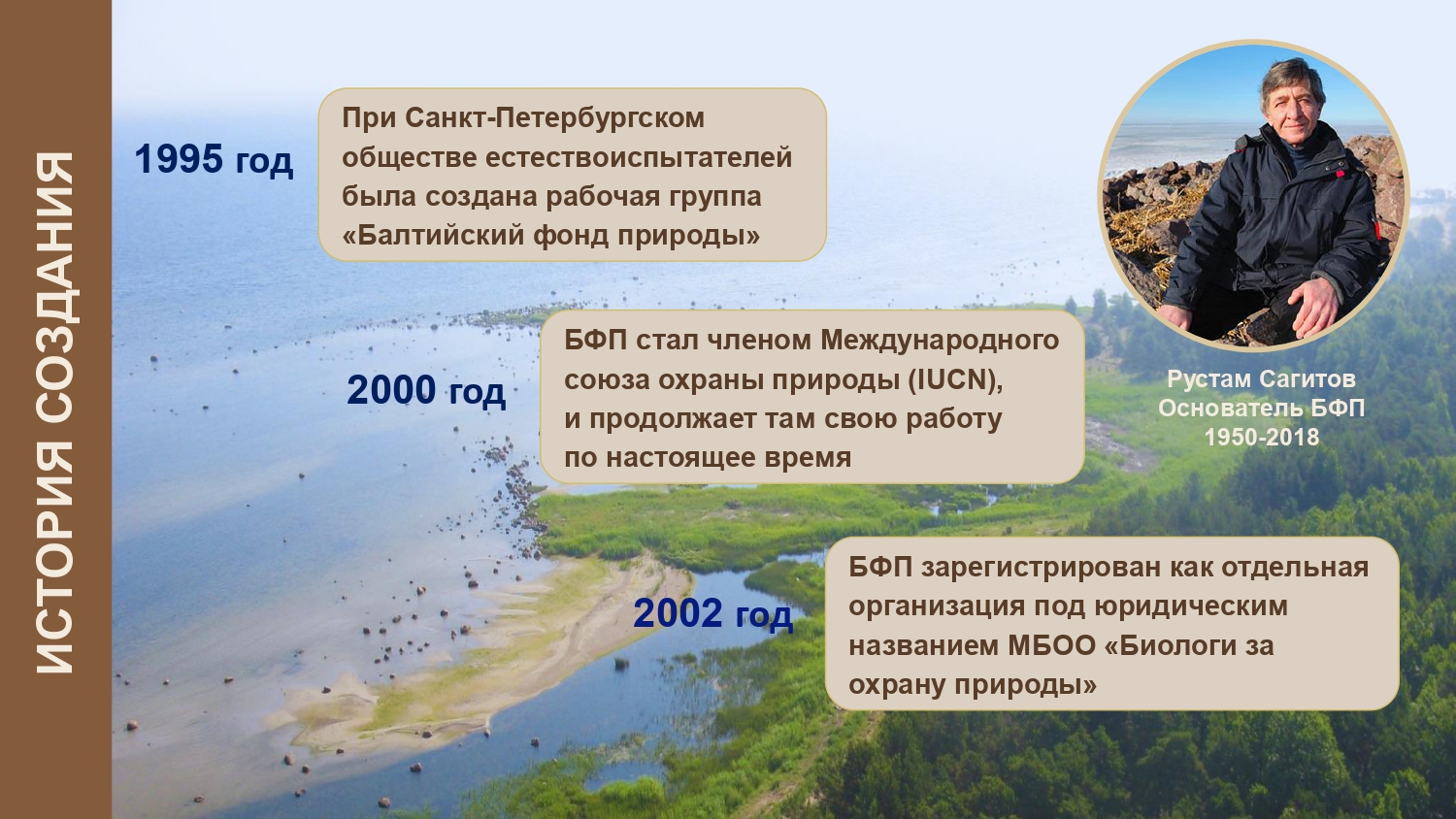 ИСТОРИЯ СОЗДАНИЯ

1995 год

При Санкт-Петербургском обществе естествоиспытателей была создана рабочая группа «Балтийский фонд природы»

2000 год

БФП стал членом Международного союза охраны природы (IUCN), и продолжает там свою работу по настоящее время

2002 год

БФП зарегистрирован как отдельная организация под юридическим названием МБОО «Биологи за охрану природы»

Рустам Сагитов
Основатель БФП
1950-2018